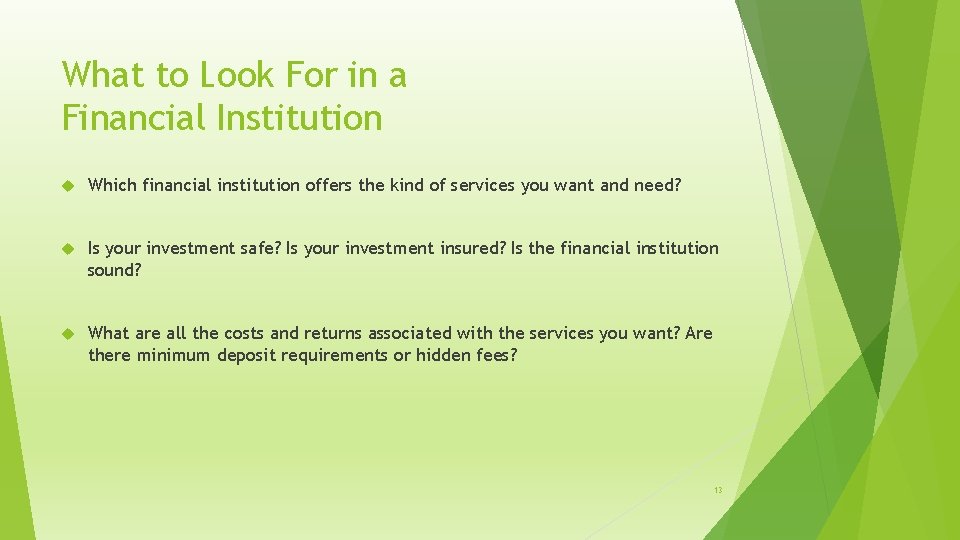 What to Look For in a Financial Institution

Which financial institution offers the kind of services you want and need?

Is your investment safe? Is your investment insured? Is the financial institution sound?

What are all the costs and returns associated with the services you want? Are there minimum deposit requirements or hidden fees?

13